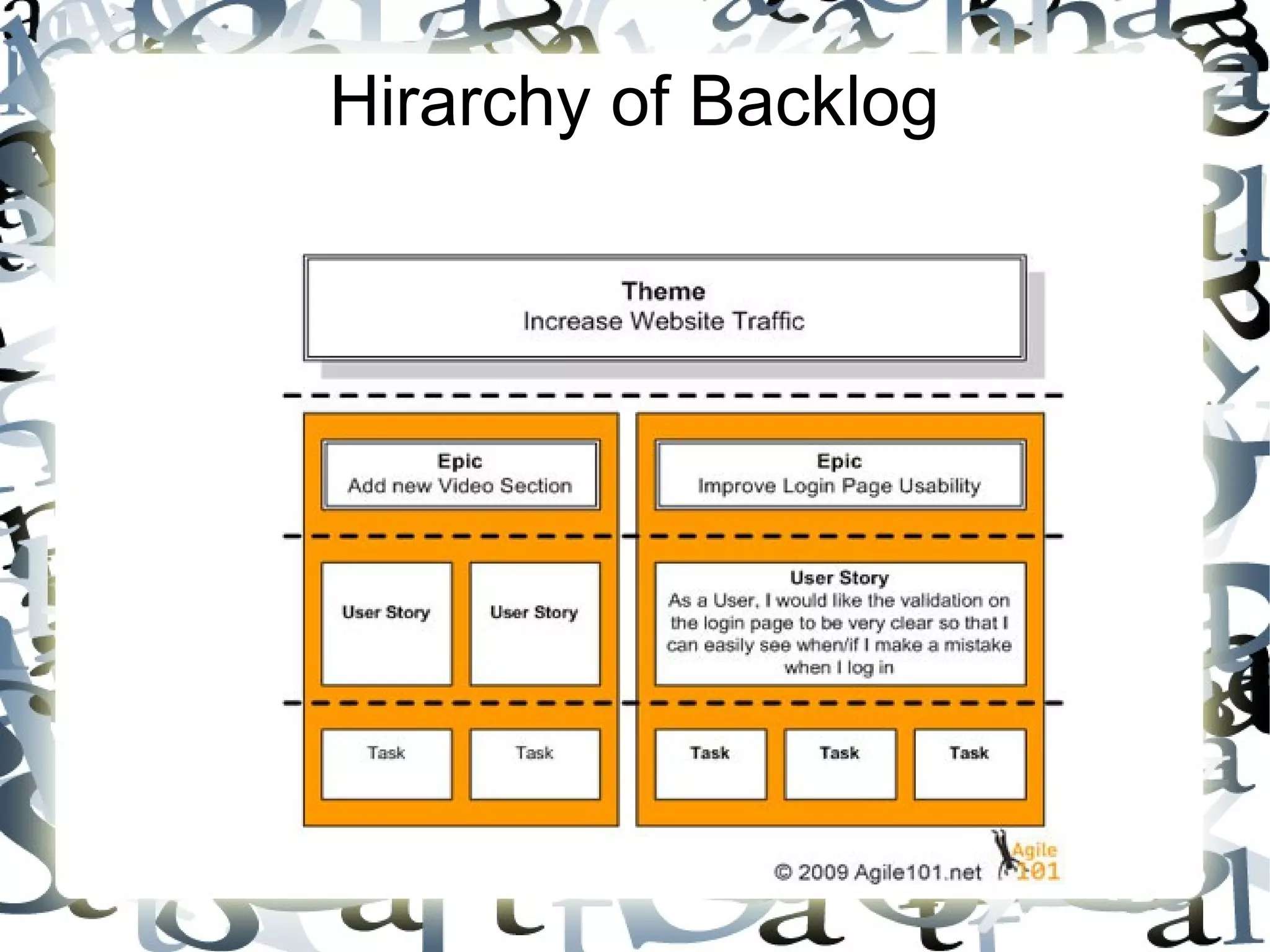 Hirarchy of Backlog

Theme
Increase Website Traffic

Epic
Add new Video Section

Epic
Improve Login Page Usability

User Story

User Story

User Story
As a User, I would like the validation on the login page to be very clear so that I can easily see when/if I make a mistake when I log in

Task

Task

Task

Task

Task

© 2009 Agile101.net

Agile 101